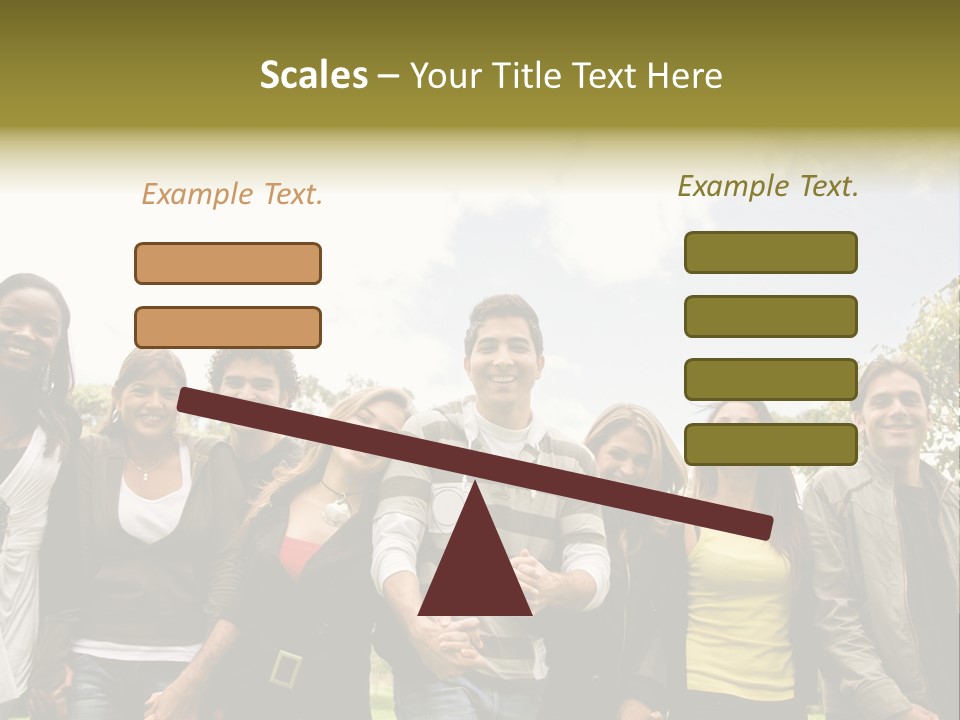 Scales – Your Title Text Here

Example Text.

Example Text.